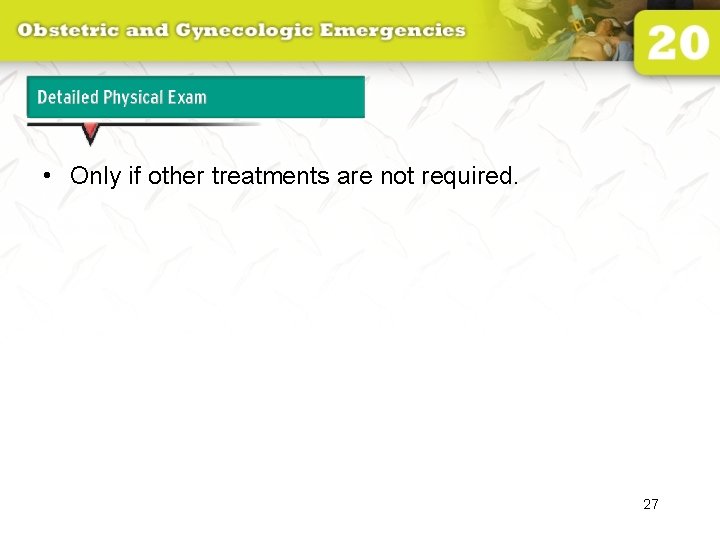 Obstetric and Gynecologic Emergencies

20

Detailed Physical Exam

• Only if other treatments are not required.

27